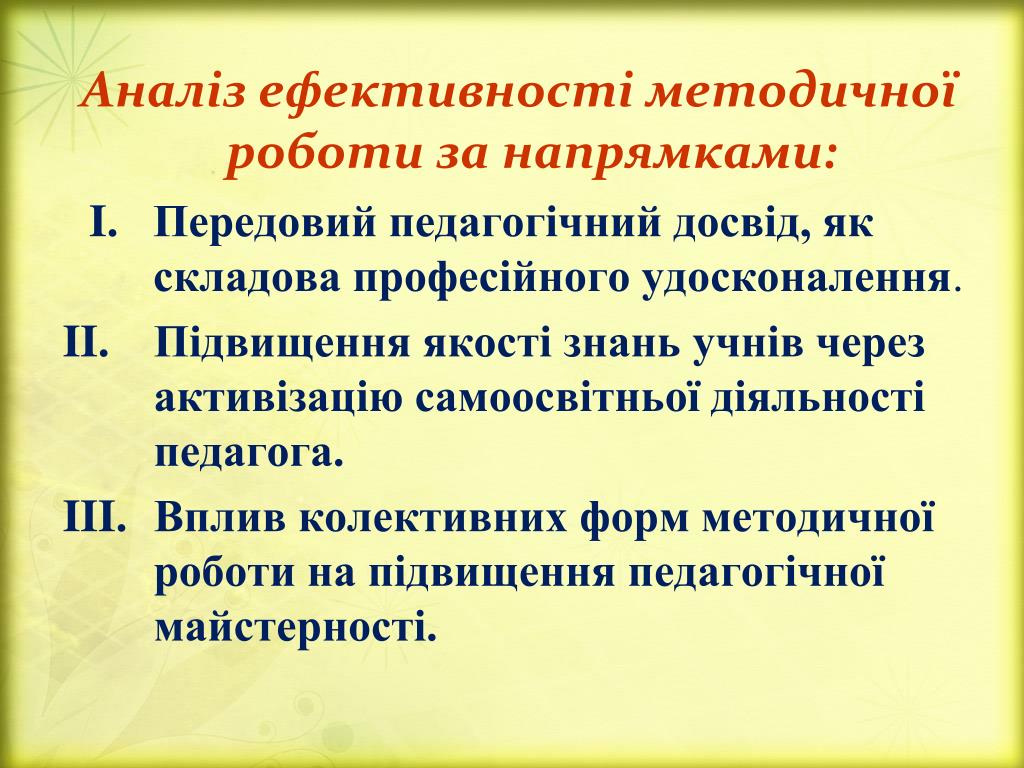 Аналіз ефективності методичної роботи за напрямками:

I. Передовий педагогічний досвід, як складова професійного удосконалення.

II. Підвищення якості знань учнів через активізацію самоосвітньої діяльності педагога.

III. Вплив колективних форм методичної роботи на підвищення педагогічної майстерності.